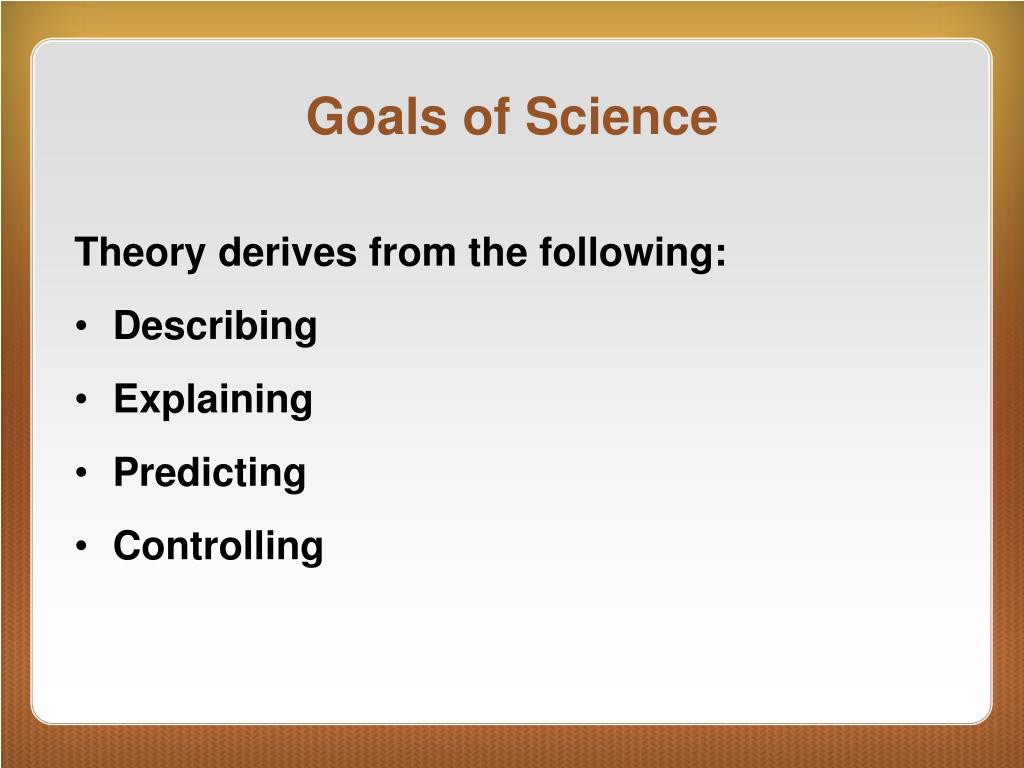 Goals of Science

Theory derives from the following:

• Describing
• Explaining
• Predicting
• Controlling